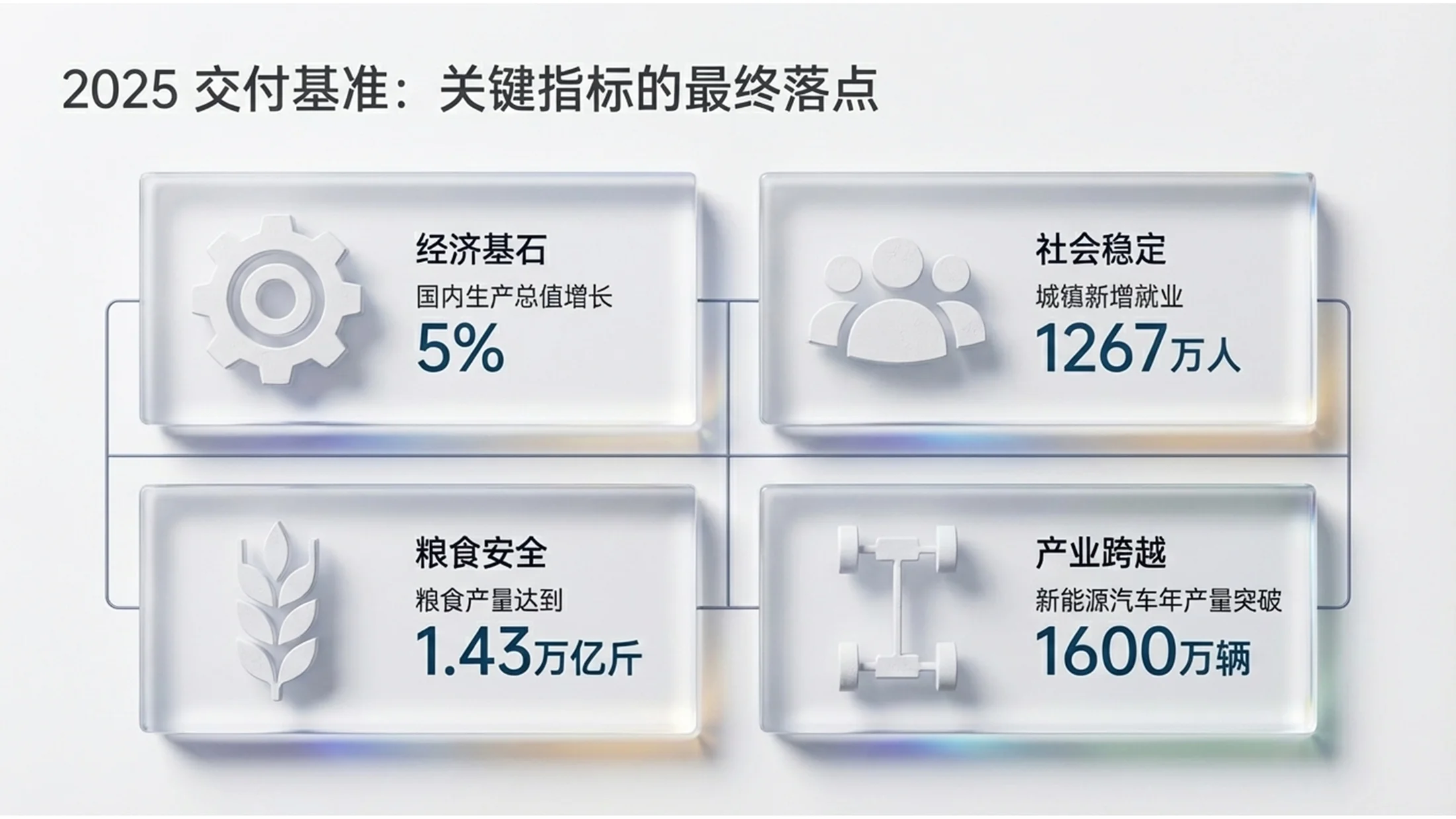 2025 交付基准：关键指标的最终落点

经济基石
国内生产总值增长
5%

社会稳定
城镇新增就业
1267万人

粮食安全
粮食产量达到
1.43万亿斤

产业跨越
新能源汽车年产量突破
1600万辆